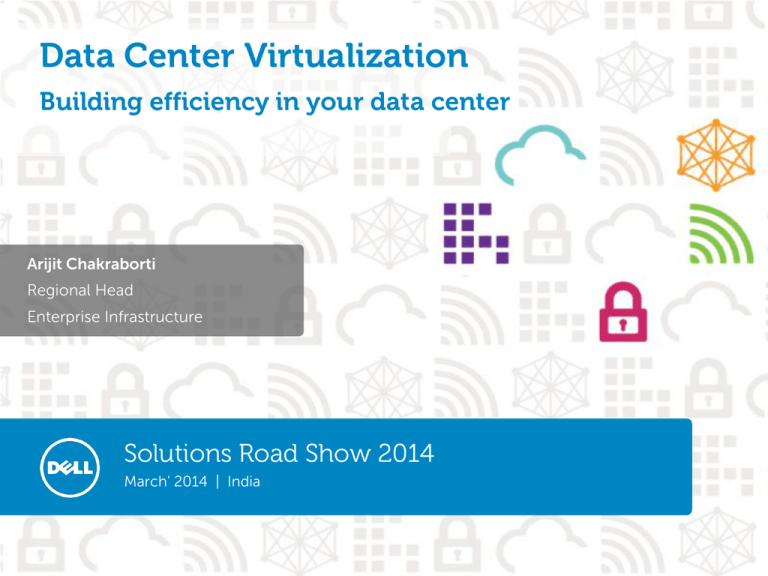 Data Center Virtualization

Building efficiency in your data center

Arijit Chakraborti
Regional Head
Enterprise Infrastructure

DELL

Solutions Road Show 2014

March' 2014 | India